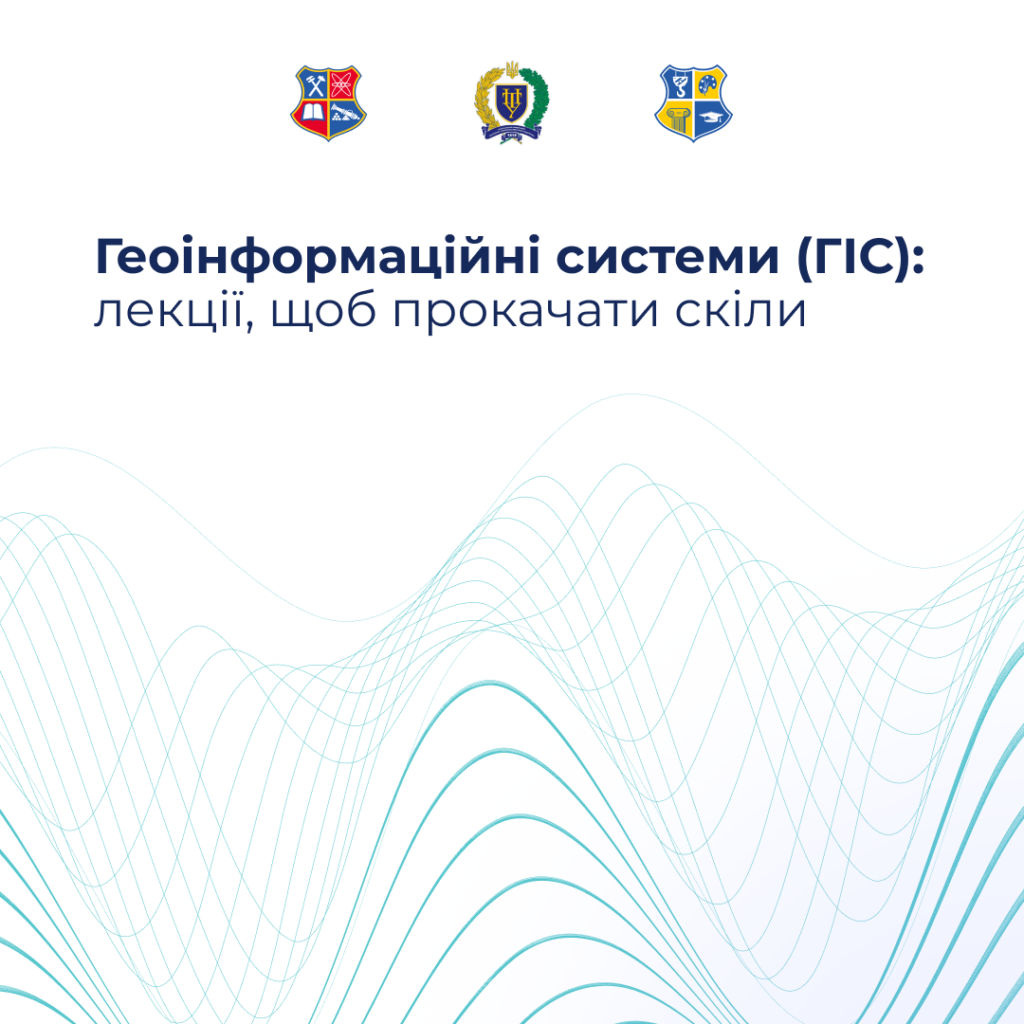 Геоінформаційні системи (ГІС):
лекції, щоб прокачати скіли